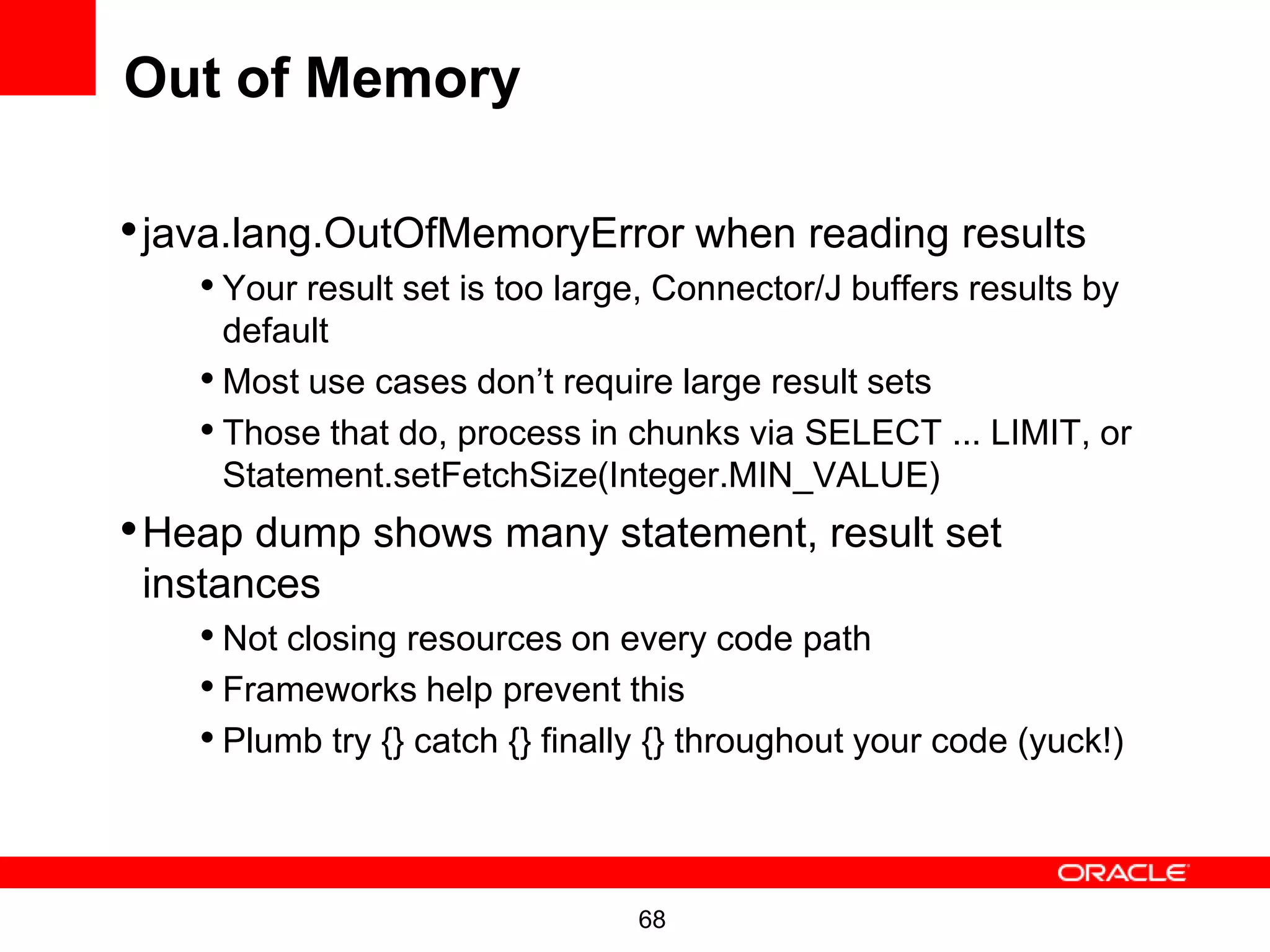 Out of Memory

• java.lang.OutOfMemoryError when reading results
  • Your result set is too large, Connector/J buffers results by default
  • Most use cases don’t require large result sets
  • Those that do, process in chunks via SELECT ... LIMIT, or Statement.setFetchSize(Integer.MIN_VALUE)
• Heap dump shows many statement, result set instances
  • Not closing resources on every code path
  • Frameworks help prevent this
  • Plumb try {} catch {} finally {} throughout your code (yuck!)

ORACLE

68